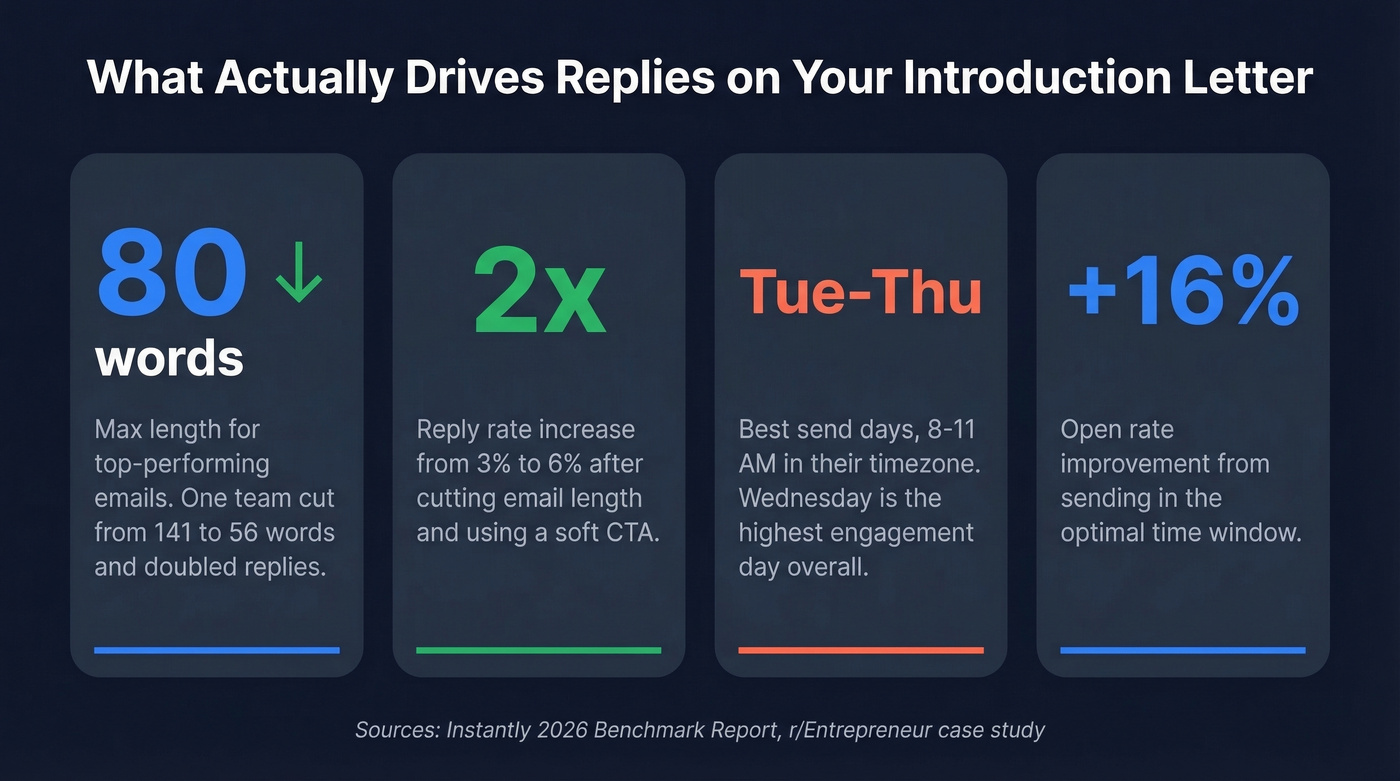 What Actually Drives Replies on Your Introduction Letter

80 ↓
words

Max length for top-performing emails. One team cut from 141 to 56 words and doubled replies.

2x

Reply rate increase from 3% to 6% after cutting email length and using a soft CTA.

Tue-Thu

Best send days, 8-11 AM in their timezone. Wednesday is the highest engagement day overall.

+16%

Open rate improvement from sending in the optimal time window.

Sources: Instantly 2026 Benchmark Report, r/Entrepreneur case study